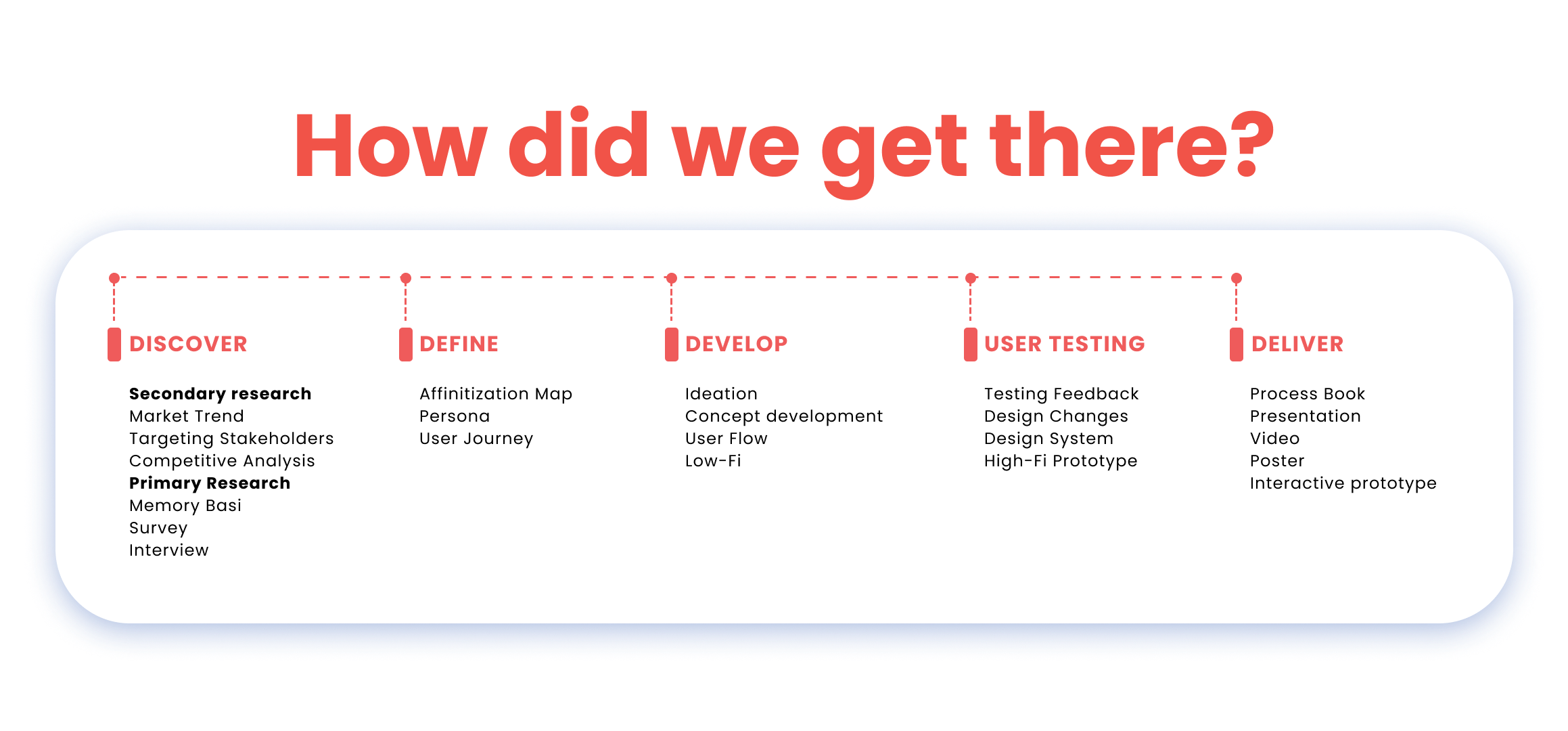 How did we get there?

DISCOVER

Secondary research
Market Trend
Targeting Stakeholders
Competitive Analysis
Primary Research
Memory Basi
Survey
Interview

DEFINE

Affinitization Map
Persona
User Journey

DEVELOP

Ideation
Concept development
User Flow
Low-Fi

USER TESTING

Testing Feedback
Design Changes
Design System
High-Fi Prototype

DELIVER

Process Book
Presentation
Video
Poster
Interactive prototype